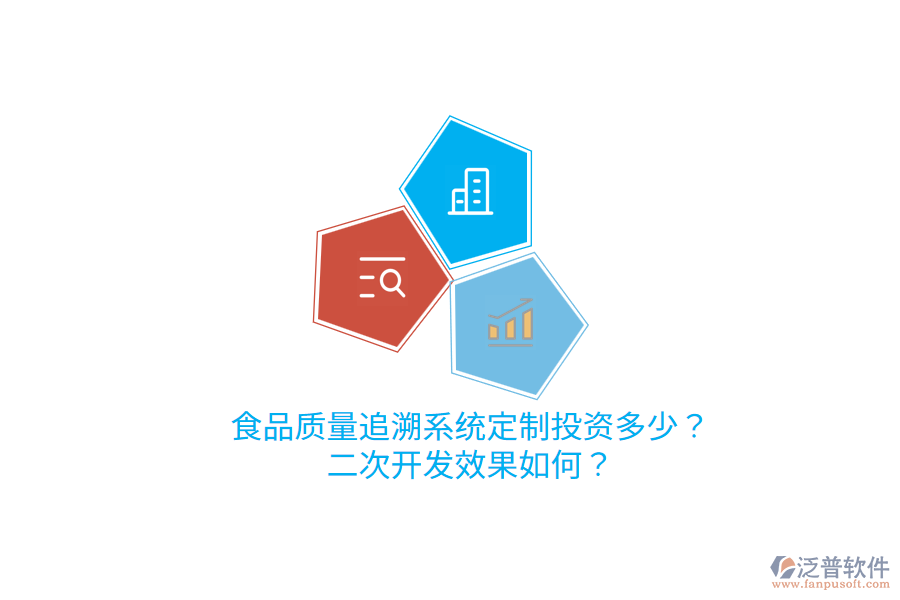 食品质量追溯系统定制投资多少？
二次开发效果如何？

泛普软件
www.fanpusoft.com